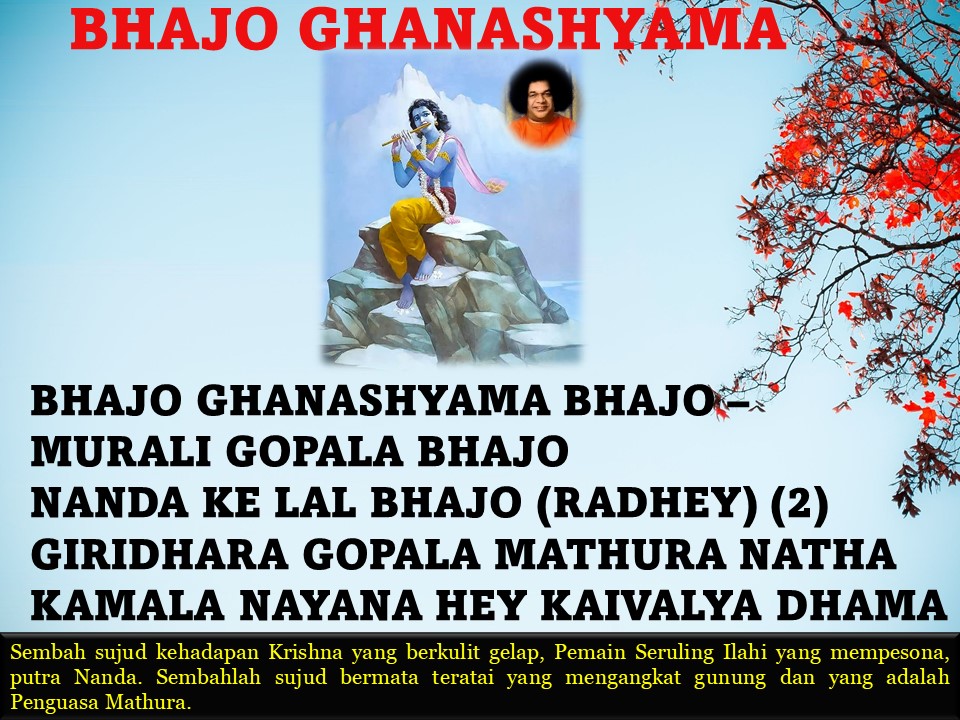 BHAJO GHANASHYAMA

BHAJO GHANASHYAMA BHAJO –
MURALI GOPALA BHAJO
NANDA KE LAL BHAJO (RADHEY) (2)
GIRIDHARA GOPALA MATHURA NATHA
KAMALA NAYANA HEY KAIVALYA DHAMA

Sembah sujud kehadapan Krishna yang berkulit gelap, Pemain Seruling Ilahi yang mempesona, putra Nanda. Sembahlah sujud bermata teratai yang mengangkat gunung dan yang adalah Penguasa Mathura.